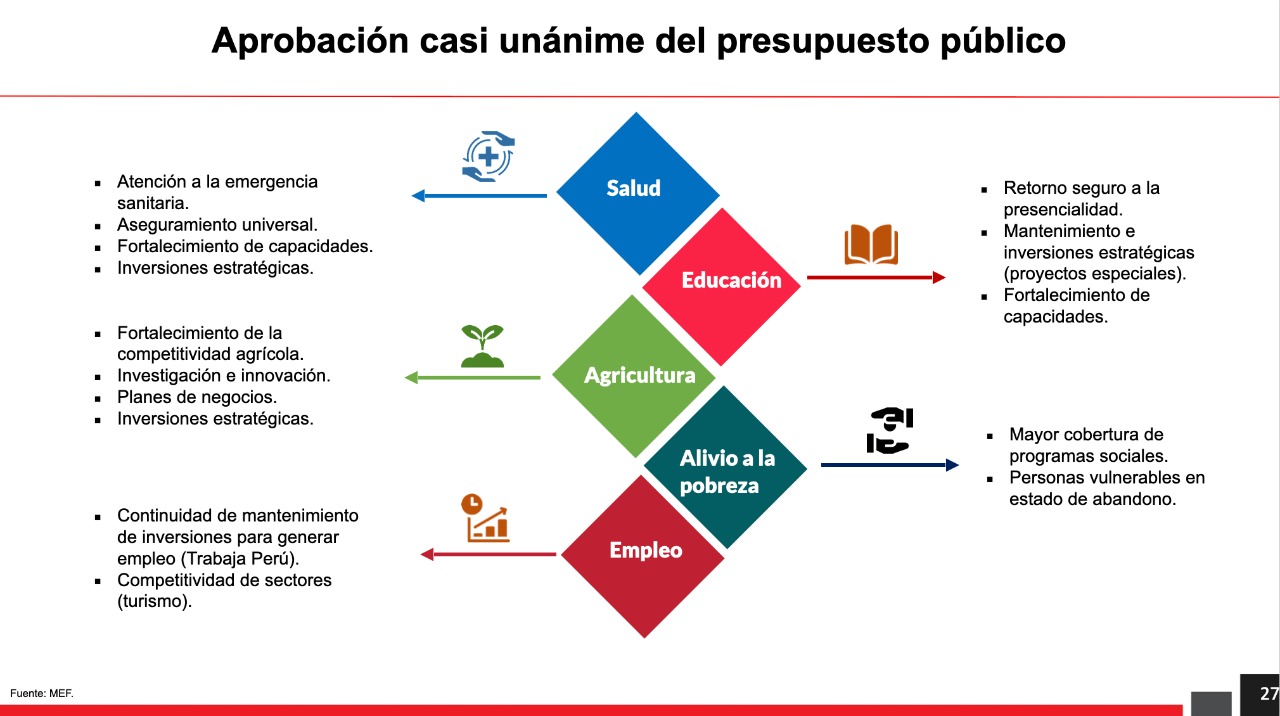 Aprobación casi unánime del presupuesto público

Salud

- Atención a la emergencia sanitaria.
- Aseguramiento universal.
- Fortalecimiento de capacidades.
- Inversiones estratégicas.

Educación

- Retorno seguro a la presencialidad.
- Mantenimiento e inversiones estratégicas (proyectos especiales).
- Fortalecimiento de capacidades.

Agricultura

- Fortalecimiento de la competitividad agrícola.
- Investigación e innovación.
- Planes de negocios.
- Inversiones estratégicas.

Alivio a la pobreza

- Mayor cobertura de programas sociales.
- Personas vulnerables en estado de abandono.

Empleo

- Continuidad de mantenimiento de inversiones para generar empleo (Trabaja Perú).
- Competitividad de sectores (turismo).

Fuente: MEF.

27